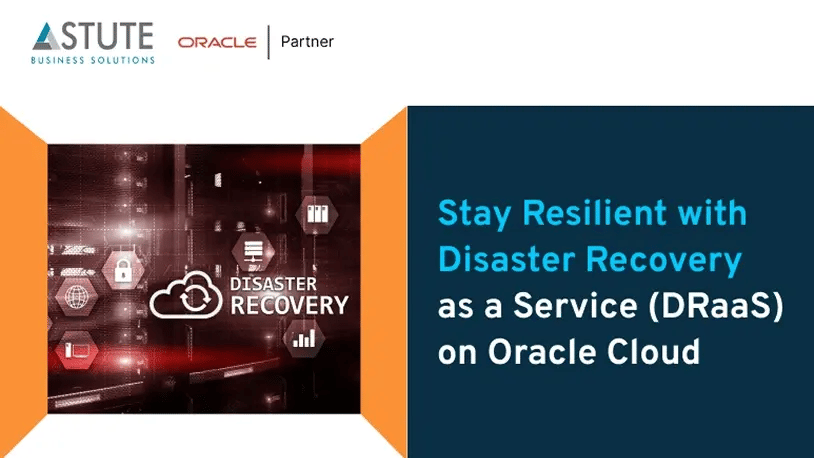 ASTUTE
BUSINESS SOLUTIONS

ORACLE | Partner

DISASTER
RECOVERY

Stay Resilient with Disaster Recovery as a Service (DRaaS) on Oracle Cloud